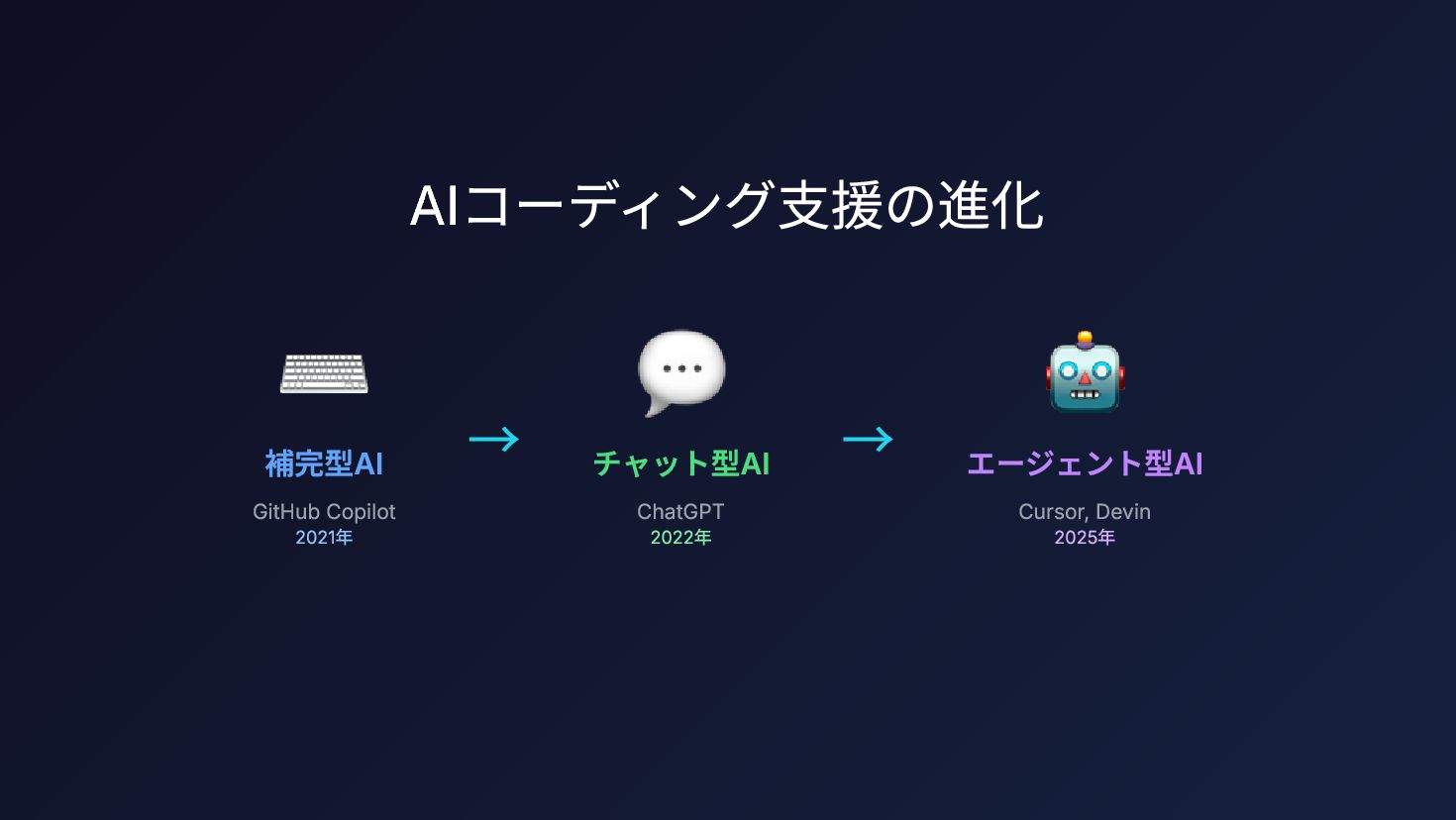 AIコーディング支援の進化

補完型AI
GitHub Copilot
2021年

→

チャット型AI
ChatGPT
2022年

→

エージェント型AI
Cursor, Devin
2025年